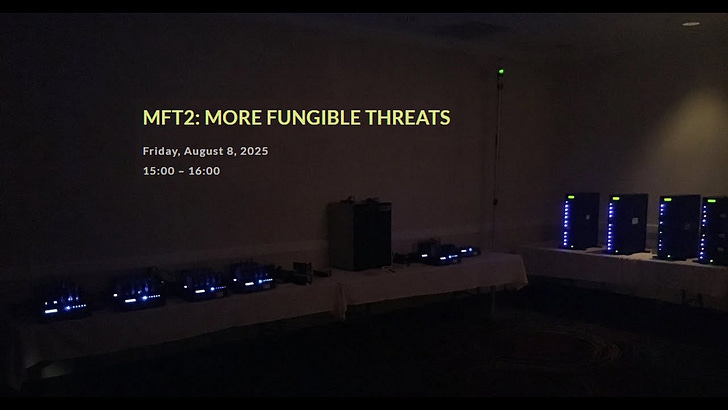 MFT2: MORE FUNGIBLE THREATS

Friday, August 8, 2025
15:00 – 16:00